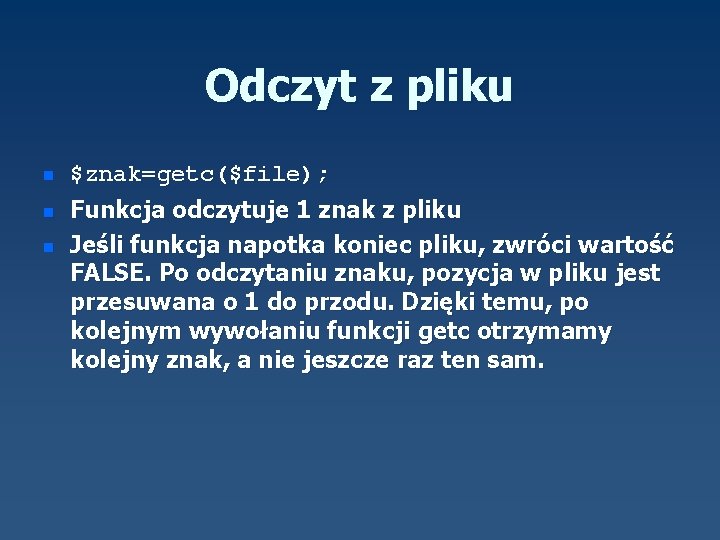 Odczyt z pliku

$znak=getc($file);

Funkcja odczytuje 1 znak z pliku

Jeśli funkcja napotka koniec pliku, zwróci wartość FALSE. Po odczytaniu znaku, pozycja w pliku jest przesuwana o 1 do przodu. Dzięki temu, po kolejnym wywołaniu funkcji getc otrzymamy kolejny znak, a nie jeszcze raz ten sam.